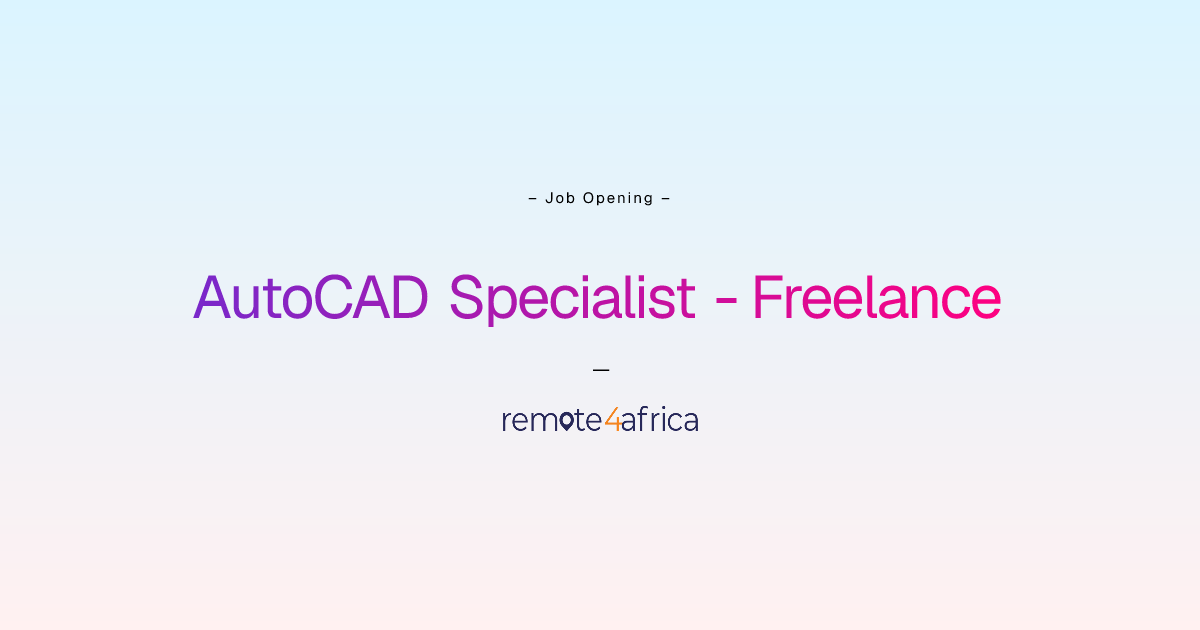 – Job Opening –

AutoCAD Specialist - Freelance

—

remote4africa